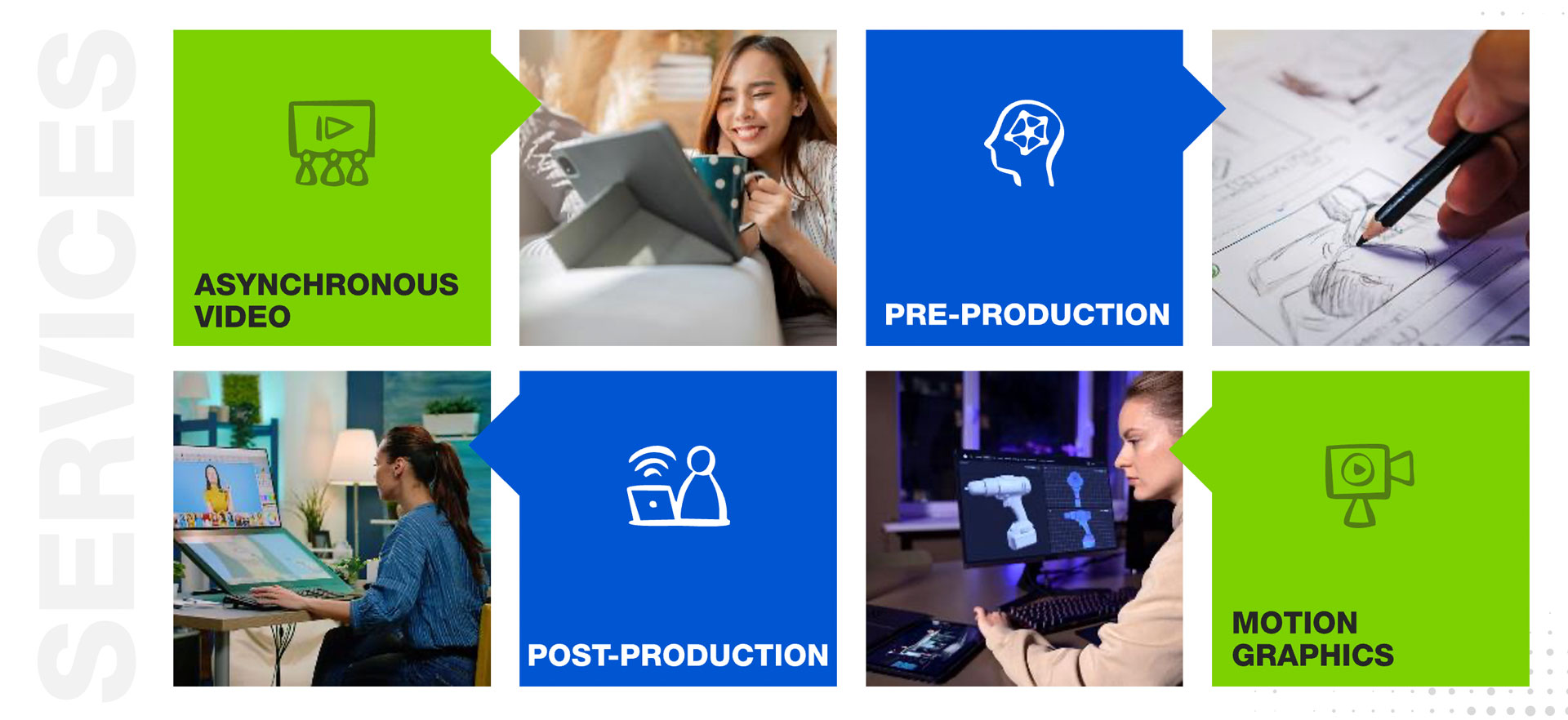 SERVICES

ASYNCHRONOUS VIDEO

PRE-PRODUCTION

POST-PRODUCTION

MOTION GRAPHICS